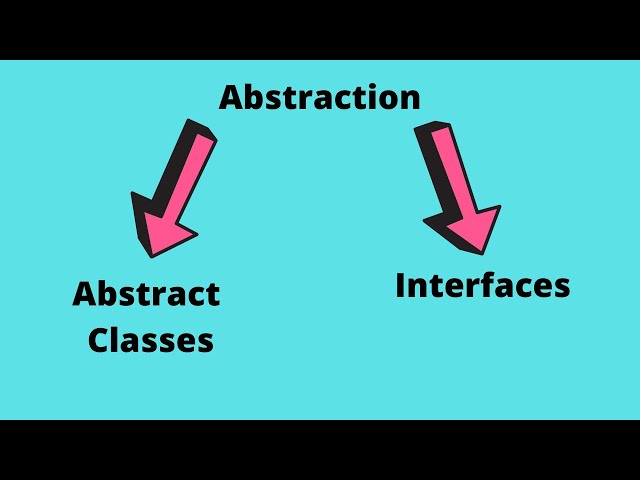 Abstraction

Abstract Classes

Interfaces